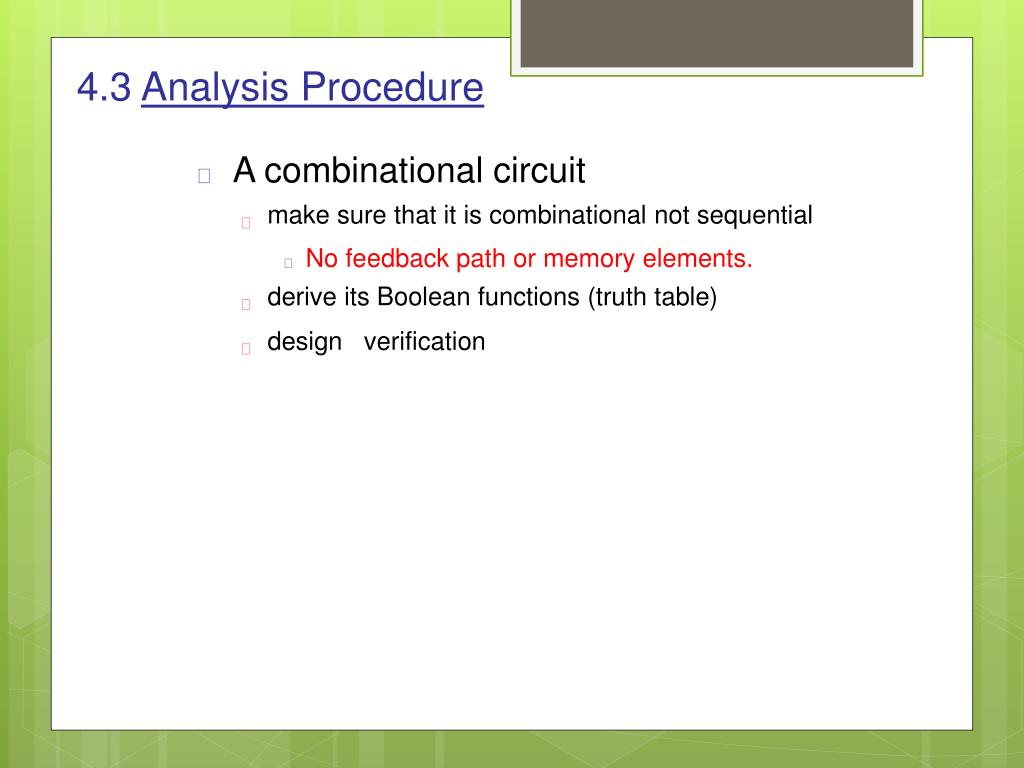 4.3 Analysis Procedure

A combinational circuit

make sure that it is combinational not sequential

No feedback path or memory elements.

derive its Boolean functions (truth table)

design verification